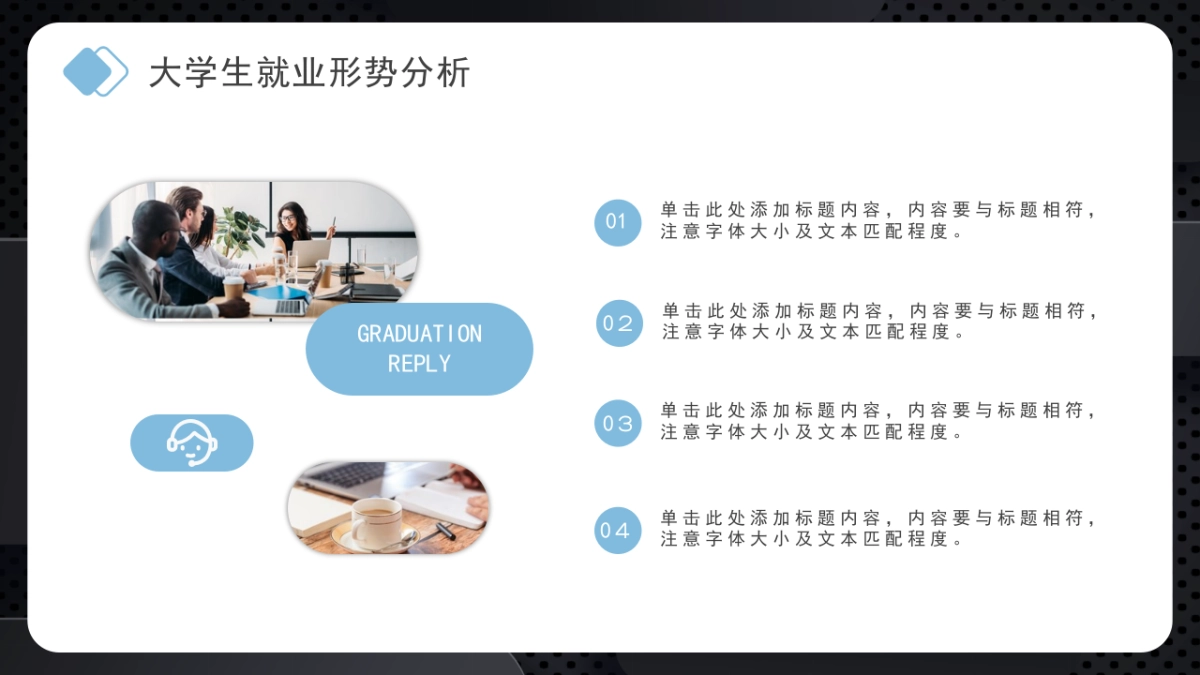 大学生就业形势分析

GRADUATION REPLY

01 单击此处添加标题内容，内容要与标题相符，注意字体大小及文本匹配程度。

02 单击此处添加标题内容，内容要与标题相符，注意字体大小及文本匹配程度。

03 单击此处添加标题内容，内容要与标题相符，注意字体大小及文本匹配程度。

04 单击此处添加标题内容，内容要与标题相符，注意字体大小及文本匹配程度。